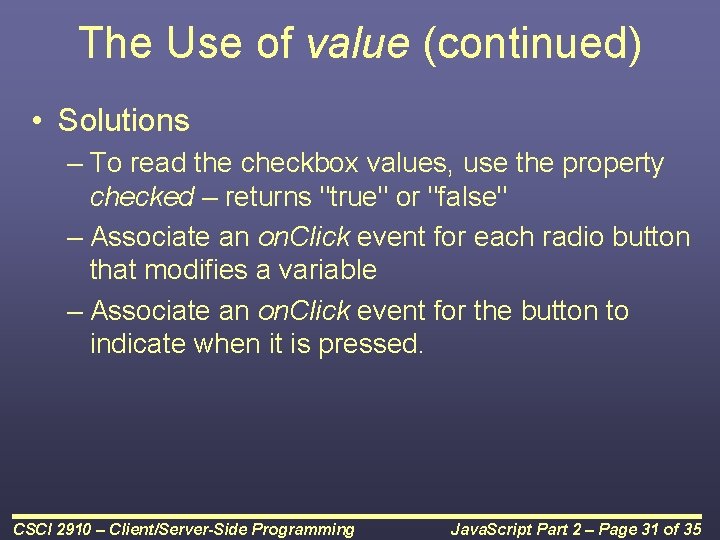 The Use of value (continued)

• Solutions

– To read the checkbox values, use the property checked – returns "true" or "false"

– Associate an onClick event for each radio button that modifies a variable

– Associate an onClick event for the button to indicate when it is pressed.

CSCI 2910 – Client/Server-Side Programming

JavaScript Part 2 – Page 31 of 35